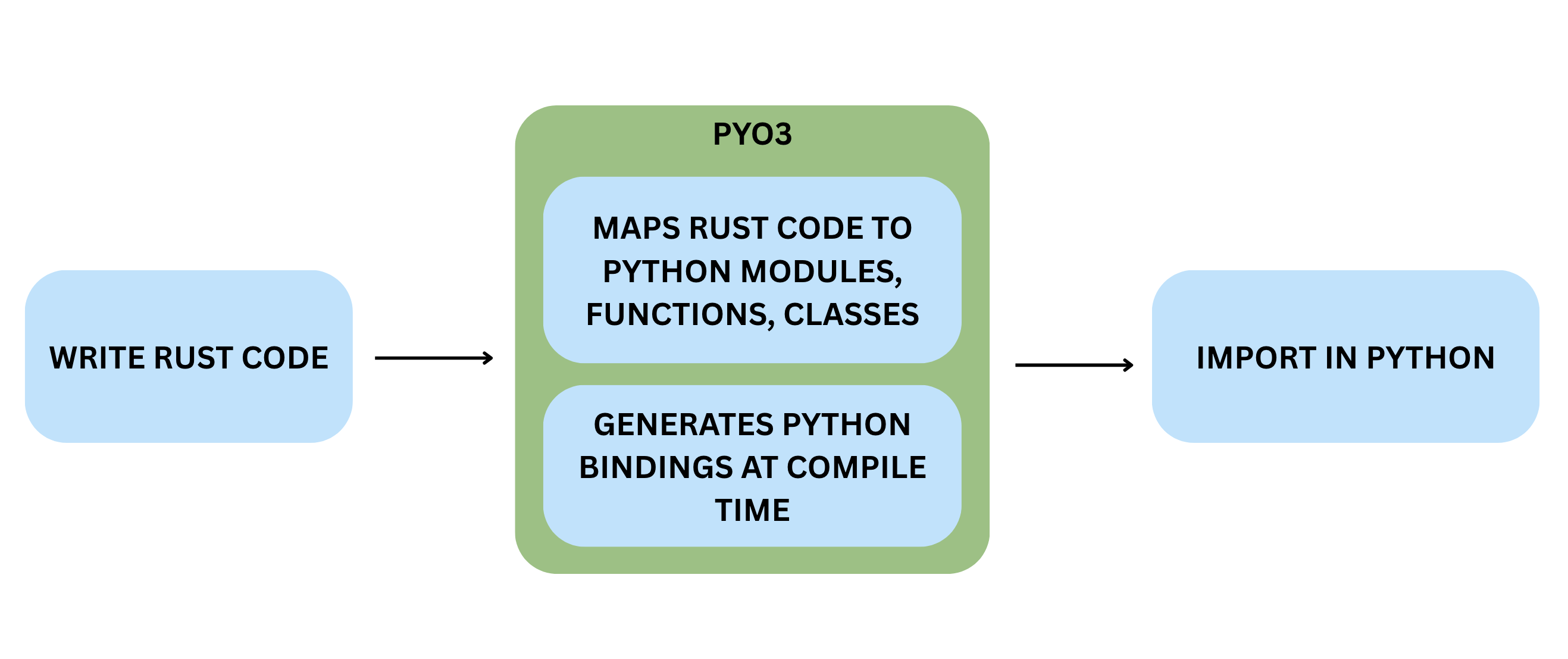 WRITE RUST CODE

PYO3

MAPS RUST CODE TO PYTHON MODULES, FUNCTIONS, CLASSES

GENERATES PYTHON BINDINGS AT COMPILE TIME

IMPORT IN PYTHON